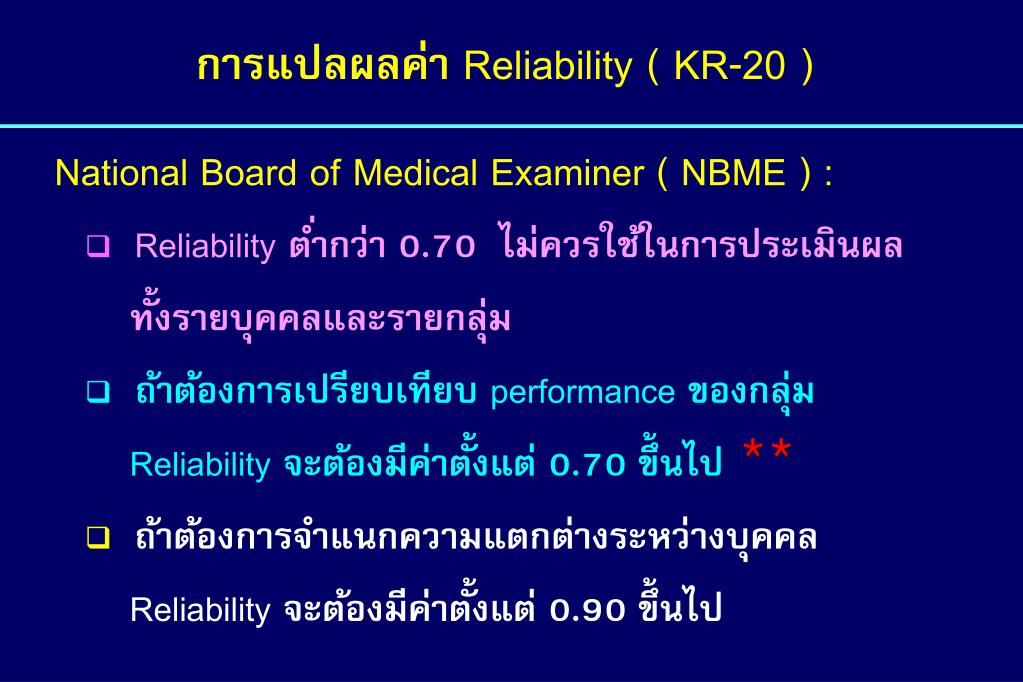 การแปลผลค่า Reliability ( KR-20 )

National Board of Medical Examiner ( NBME ) :

❑ Reliability ต่ำกว่า 0.70 ไม่ควรใช้ในการประเมินผลทั้งรายบุคคลและรายกลุ่ม

❑ ถ้าต้องการเปรียบเทียบ performance ของกลุ่ม Reliability จะต้องมีค่าตั้งแต่ 0.70 ขึ้นไป **

❑ ถ้าต้องการจำแนกความแตกต่างระหว่างบุคคล Reliability จะต้องมีค่าตั้งแต่ 0.90 ขึ้นไป